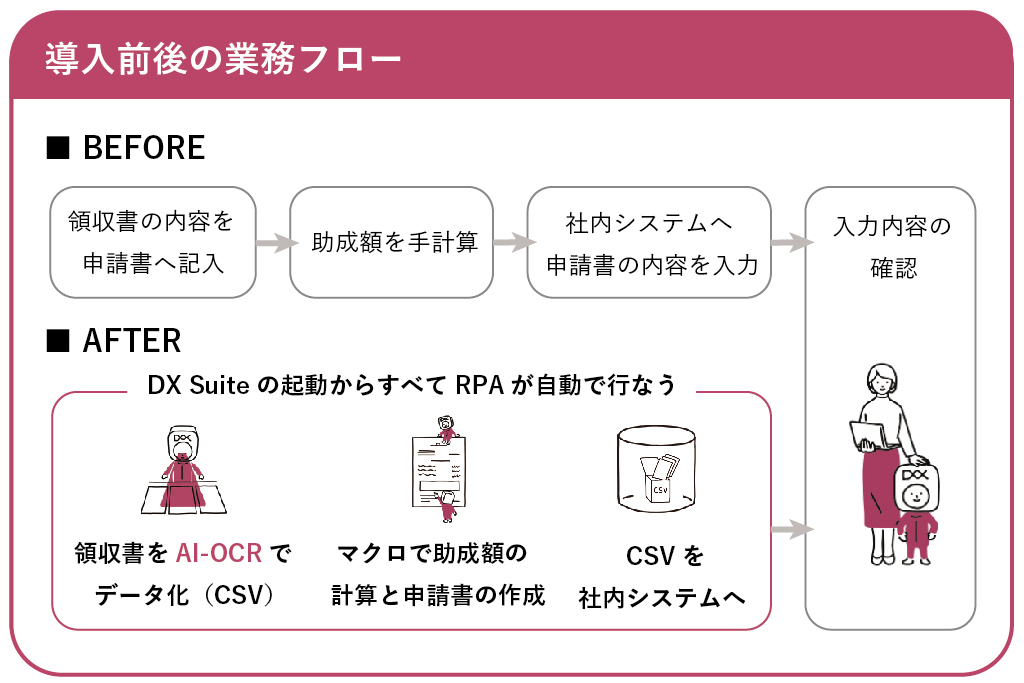 導入前後の業務フロー

■ BEFORE

領収書の内容を申請書へ記入

助成額を手計算

社内システムへ申請書の内容を入力

入力内容の確認

■ AFTER

DX Suite の起動からすべて RPA が自動で行なう

DX

領収書を AI-OCR でデータ化（CSV）

マクロで助成額の計算と申請書の作成

CSV

CSV を社内システムへ

DX